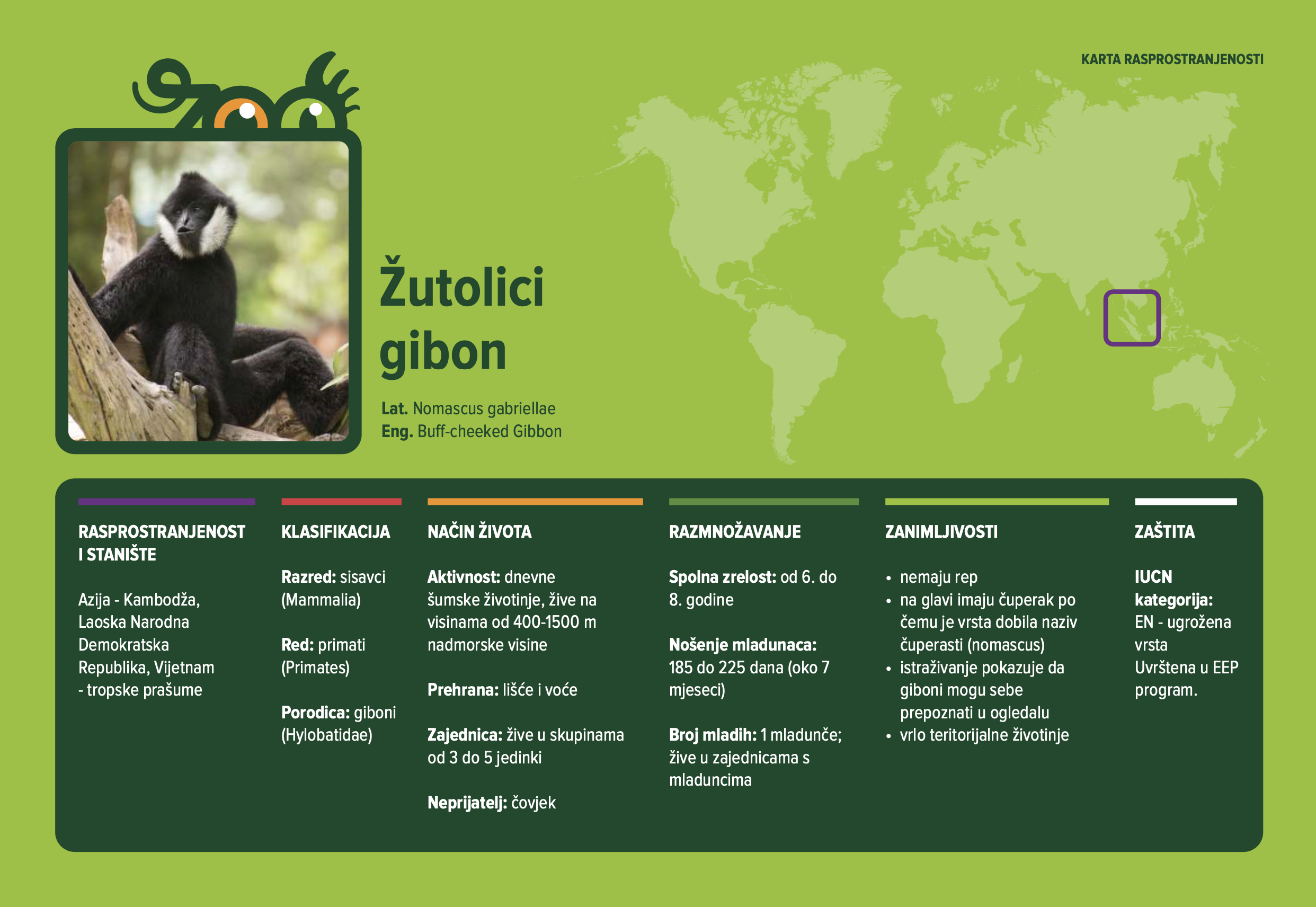 zoo

KARTA RASPROSTRANJENOSTI

Žutolici gibon

Lat. Nomascus gabriellae
Eng. Buff-cheeked Gibbon

RASPROSTRANJENOST I STANIŠTE

Azija - Kambodža, Laoska Narodna Demokratska Republika, Vijetnam - tropske prašume

KLASIFIKACIJA

Razred: sisavci (Mammalia)

Red: primati (Primates)

Porodica: giboni (Hylobatidae)

NAČIN ŽIVOTA

Aktivnost: dnevne šumske životinje, žive na visinama od 400-1500 m nadmorske visine

Prehrana: lišće i voće

Zajednica: žive u skupinama od 3 do 5 jedinki

Neprijatelj: čovjek

RAZMNOŽAVANJE

Spolna zrelost: od 6. do 8. godine

Nošenje mladunaca: 185 do 225 dana (oko 7 mjeseci)

Broj mladih: 1 mladunče; žive u zajednicama s mladuncima

ZANIMLJIVOSTI

• nemaju rep
• na glavi imaju čuperak po čemu je vrsta dobila naziv čuperasti (nomascus)
• istraživanje pokazuje da giboni mogu sebe prepoznati u ogledalu
• vrlo teritorijalne životinje

ZAŠTITA

IUCN kategorija: EN - ugrožena vrsta
Uvrštena u EEP program.